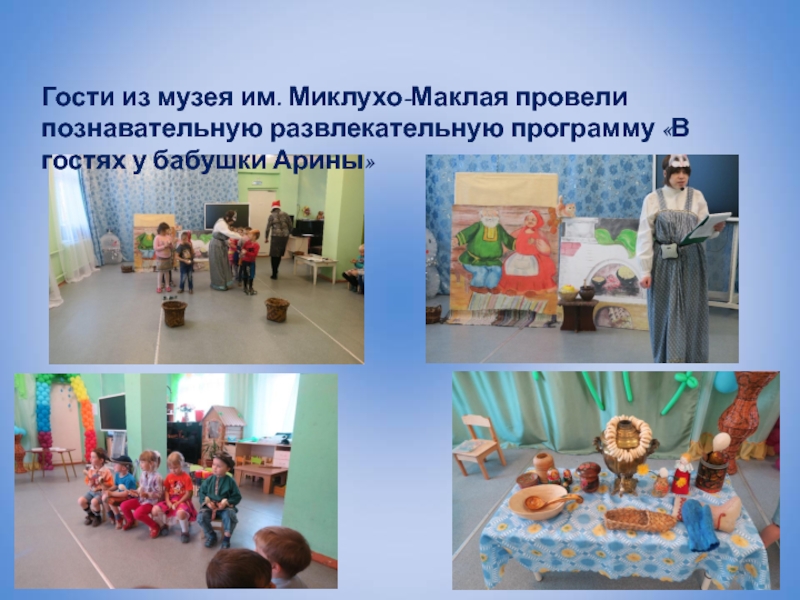 Гости из музея им. Миклухо-Маклая провели познавательную развлекательную программу «В гостях у бабушки Арины»